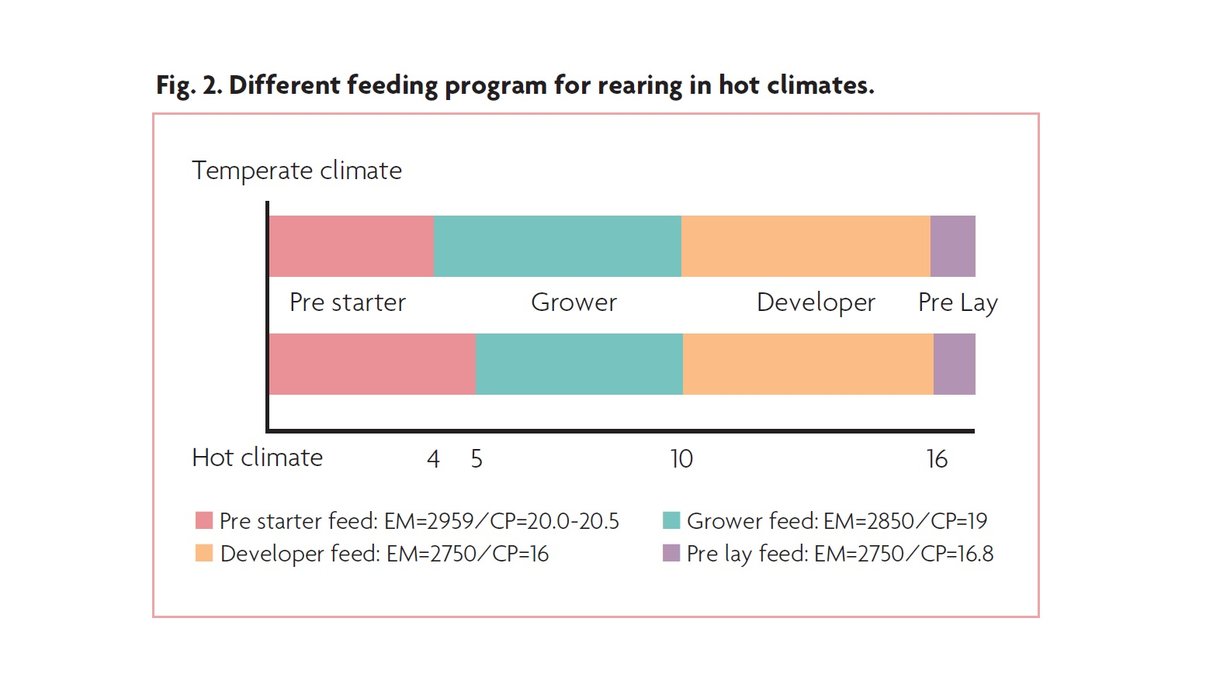 Fig. 2. Different feeding program for rearing in hot climates.

Temperate climate

Pre starter Grower Developer Pre Lay

Hot climate 4 5 10 16

Pre starter feed: EM=2959/CP=20.0-20.5
Grower feed: EM=2850/CP=19
Developer feed: EM=2750/CP=16
Pre lay feed: EM=2750/CP=16.8